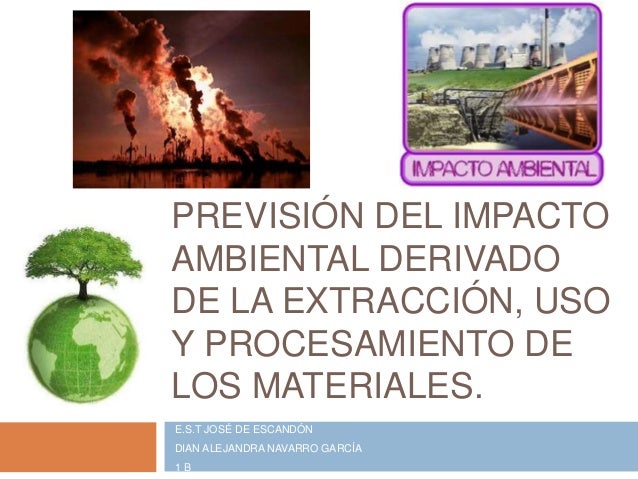 IMPACTO AMBIENTAL

PREVISIÓN DEL IMPACTO AMBIENTAL DERIVADO DE LA EXTRACCIÓN, USO Y PROCESAMIENTO DE LOS MATERIALES.

E.S.T JOSÉ DE ESCANDÓN
DIAN ALEJANDRA NAVARRO GARCÍA
1 B